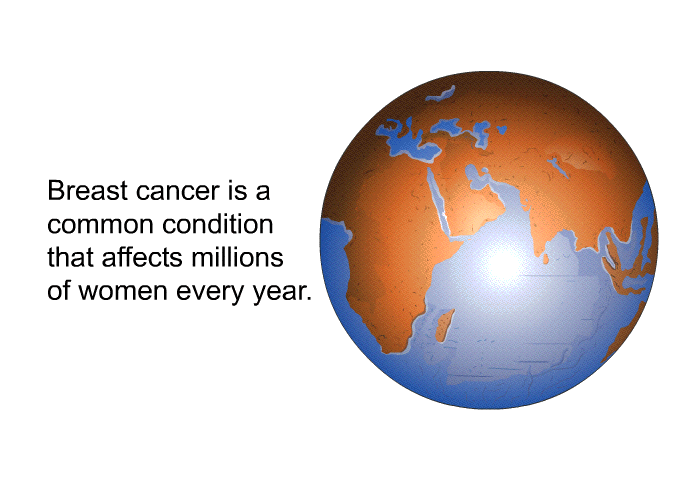 Breast cancer is a common condition that affects millions of women every year.